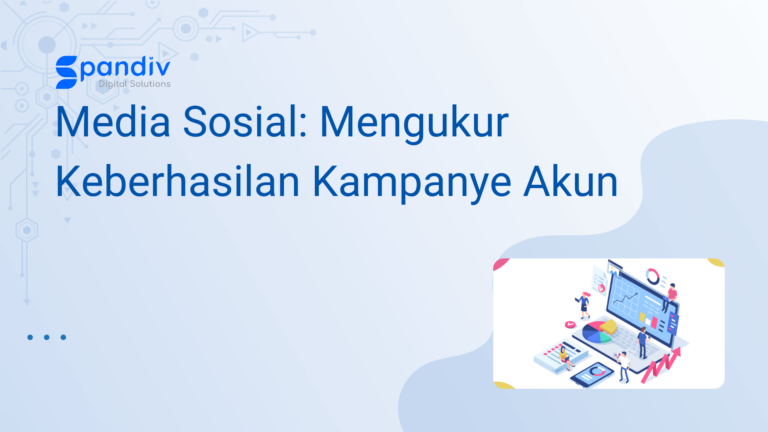 Spandiv
Digital Solutions

Media Sosial: Mengukur Keberhasilan Kampanye Akun